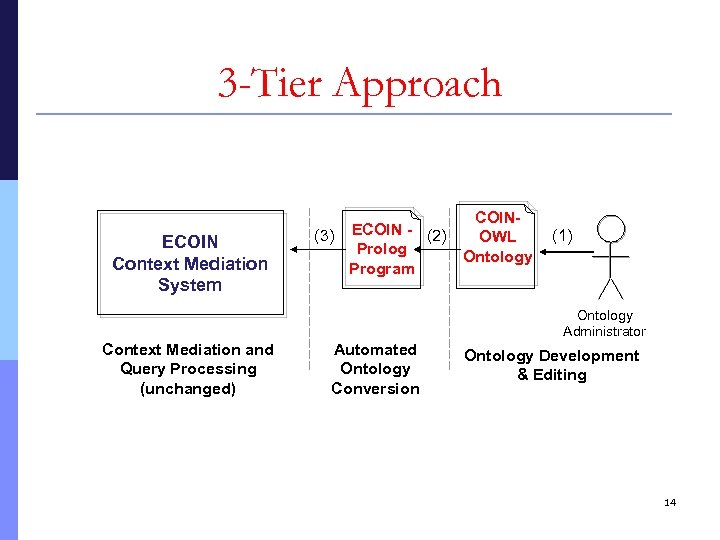 3-Tier Approach

ECOIN Context Mediation System

(3)

ECOIN - Prolog Program

(2)

COIN-OWL Ontology

(1)

Ontology Administrator

Context Mediation and Query Processing (unchanged)

Automated Ontology Conversion

Ontology Development & Editing

14